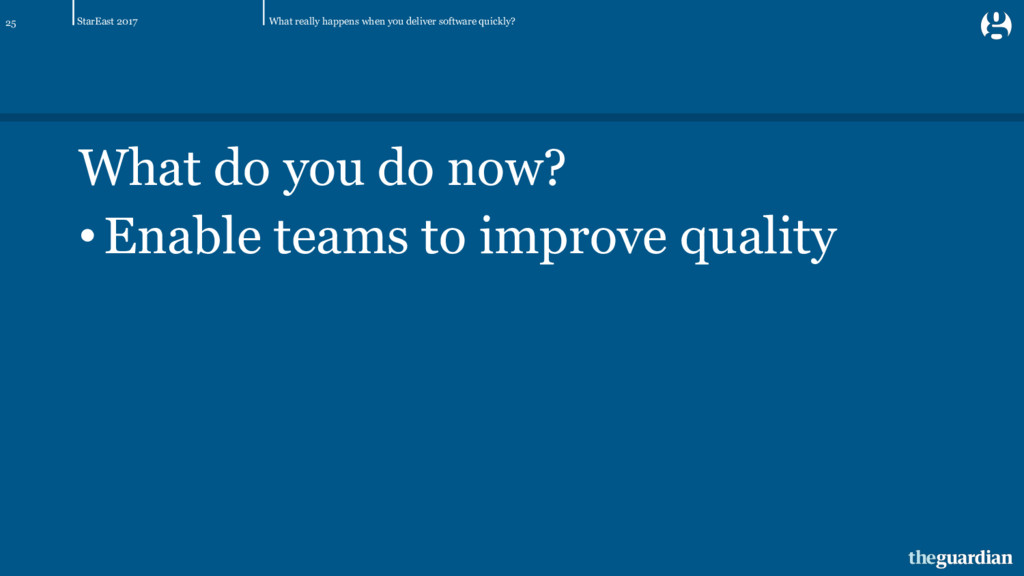 25

StarEast 2017

What really happens when you deliver software quickly?

g

What do you do now?

• Enable teams to improve quality

theguardian